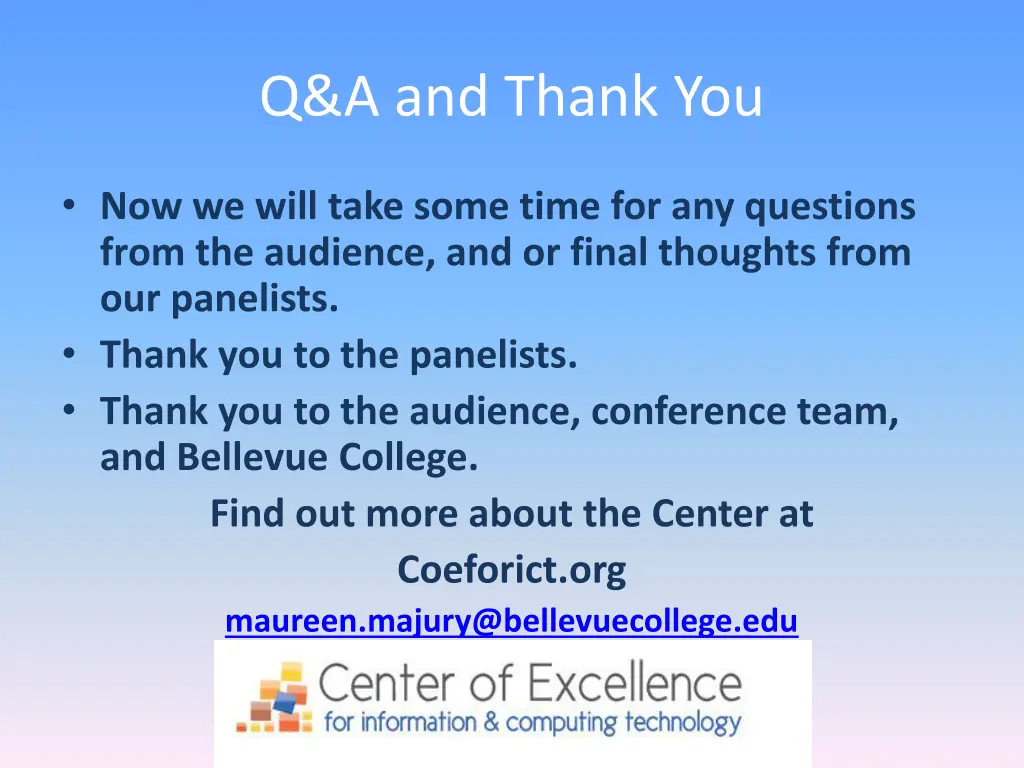 Q&A and Thank You

• Now we will take some time for any questions from the audience, and or final thoughts from our panelists.
• Thank you to the panelists.
• Thank you to the audience, conference team, and Bellevue College.

Find out more about the Center at

Coeforict.org

maureen.majury@bellevuecollege.edu

Center of Excellence
for information & computing technology